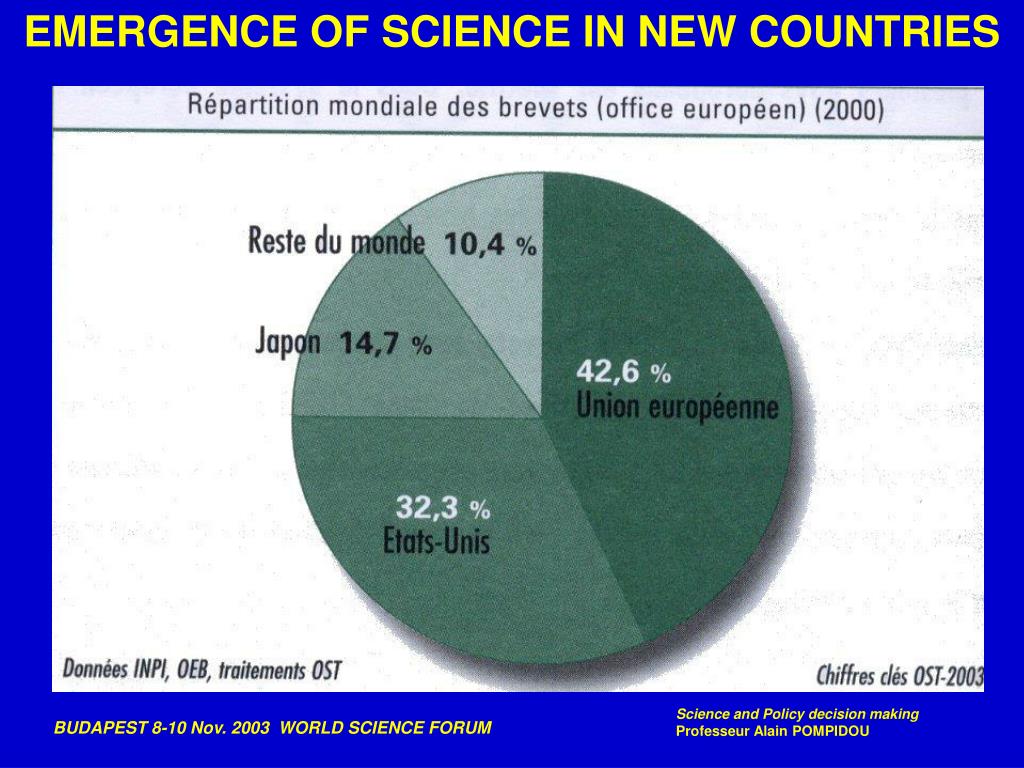 EMERGENCE OF SCIENCE IN NEW COUNTRIES

Répartition mondiale des brevets (office européen) (2000)

Reste du monde 10,4 %

Japon 14,7 %

42,6 % Union européenne

32,3 % Etats-Unis

Données INPI, OEB, traitements OST

Chiffres clés OST-2003

BUDAPEST 8-10 Nov. 2003 WORLD SCIENCE FORUM

Science and Policy decision making
Professeur Alain POMPIDOU